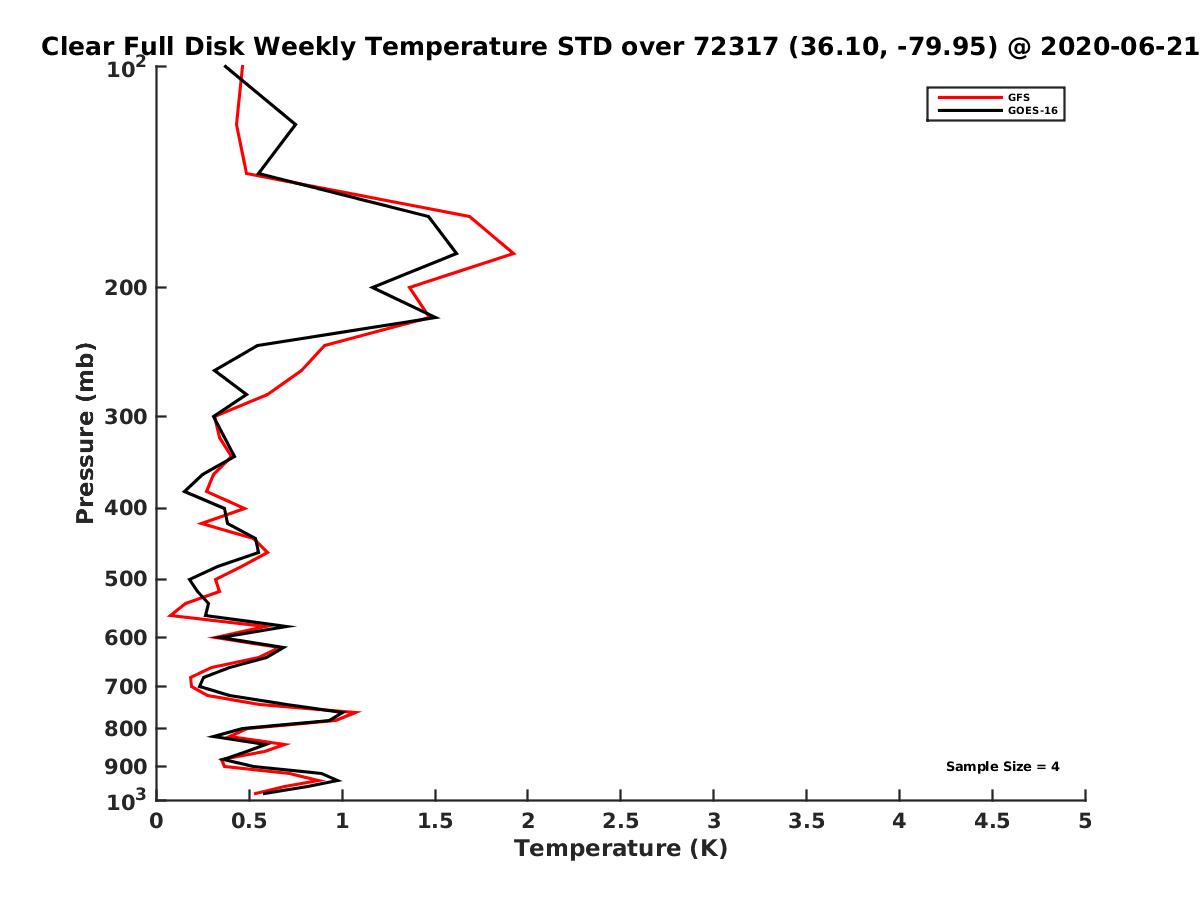 Clear Full Disk Weekly Temperature STD over 72317 (36.10, -79.95) @ 2020-06-21

GFS
GOES-16

Pressure (mb)

$10^2$
200
300
400
500
600
700
800
900
$10^3$

Sample Size = 4

0
0.5
1
1.5
2
2.5
3
3.5
4
4.5
5

Temperature (K)